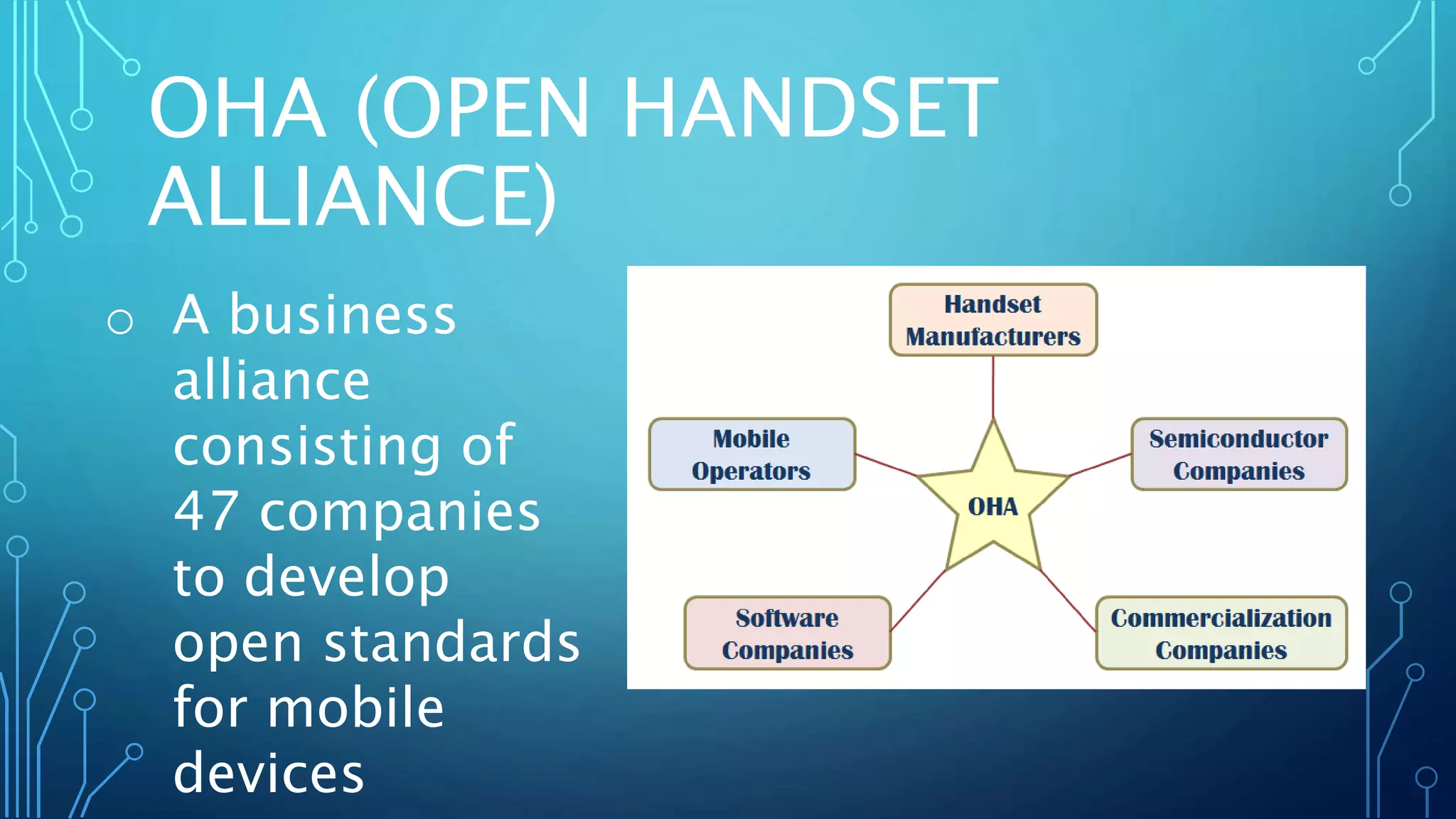 OHA (OPEN HANDSET ALLIANCE)

○ A business alliance consisting of 47 companies to develop open standards for mobile devices

Handset Manufacturers

Mobile Operators

Semiconductor Companies

OHA

Software Companies

Commercialization Companies